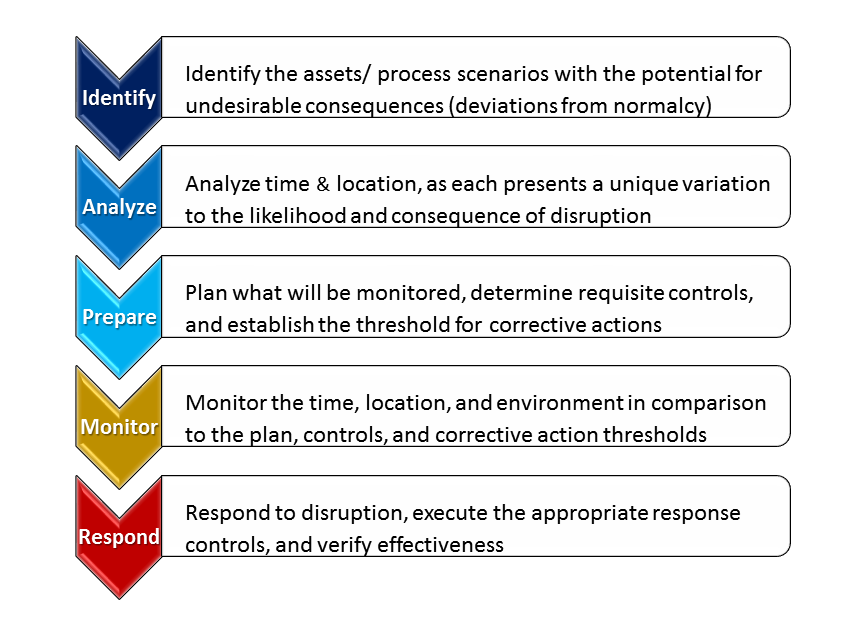 Identify

Identify the assets/ process scenarios with the potential for undesirable consequences (deviations from normalcy)

Analyze

Analyze time & location, as each presents a unique variation to the likelihood and consequence of disruption

Prepare

Plan what will be monitored, determine requisite controls, and establish the threshold for corrective actions

Monitor

Monitor the time, location, and environment in comparison to the plan, controls, and corrective action thresholds

Respond

Respond to disruption, execute the appropriate response controls, and verify effectiveness